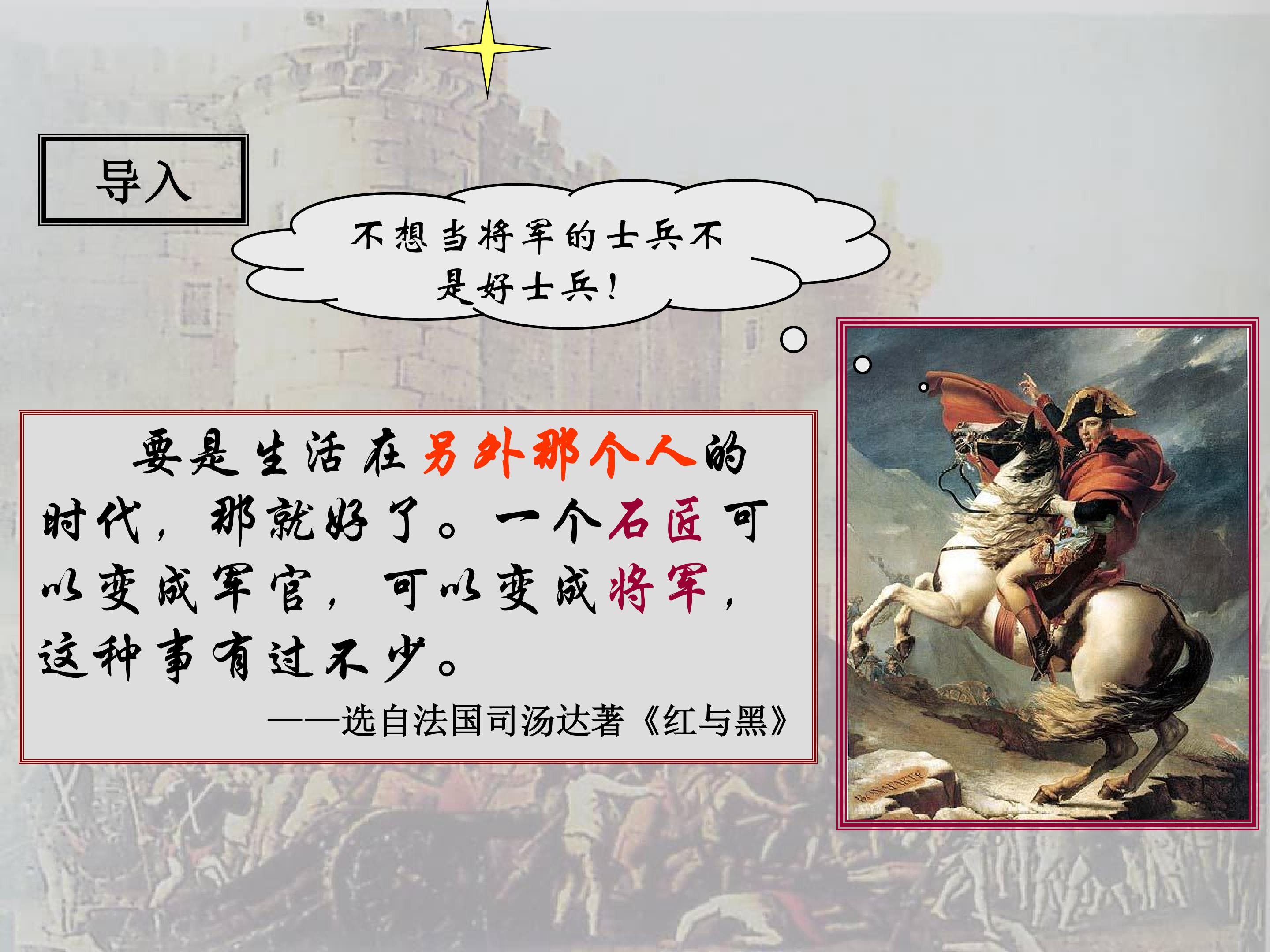 导入

不想当将军的士兵不是好士兵！

要是生活在另外那个人的时代，那就好了。一个石匠可以变成军官，可以变成将军，这种事有过不少。

——选自法国司汤达著《红与黑》

BONAPARTE